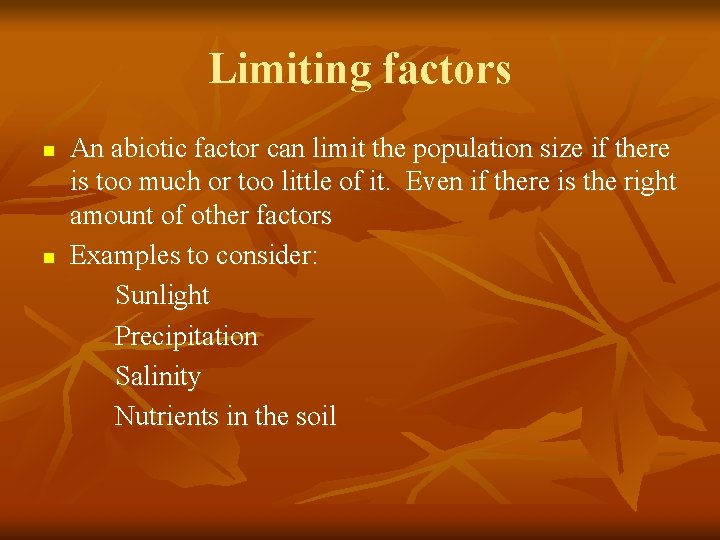 Limiting factors

An abiotic factor can limit the population size if there is too much or too little of it. Even if there is the right amount of other factors

Examples to consider:

Sunlight

Precipitation

Salinity

Nutrients in the soil